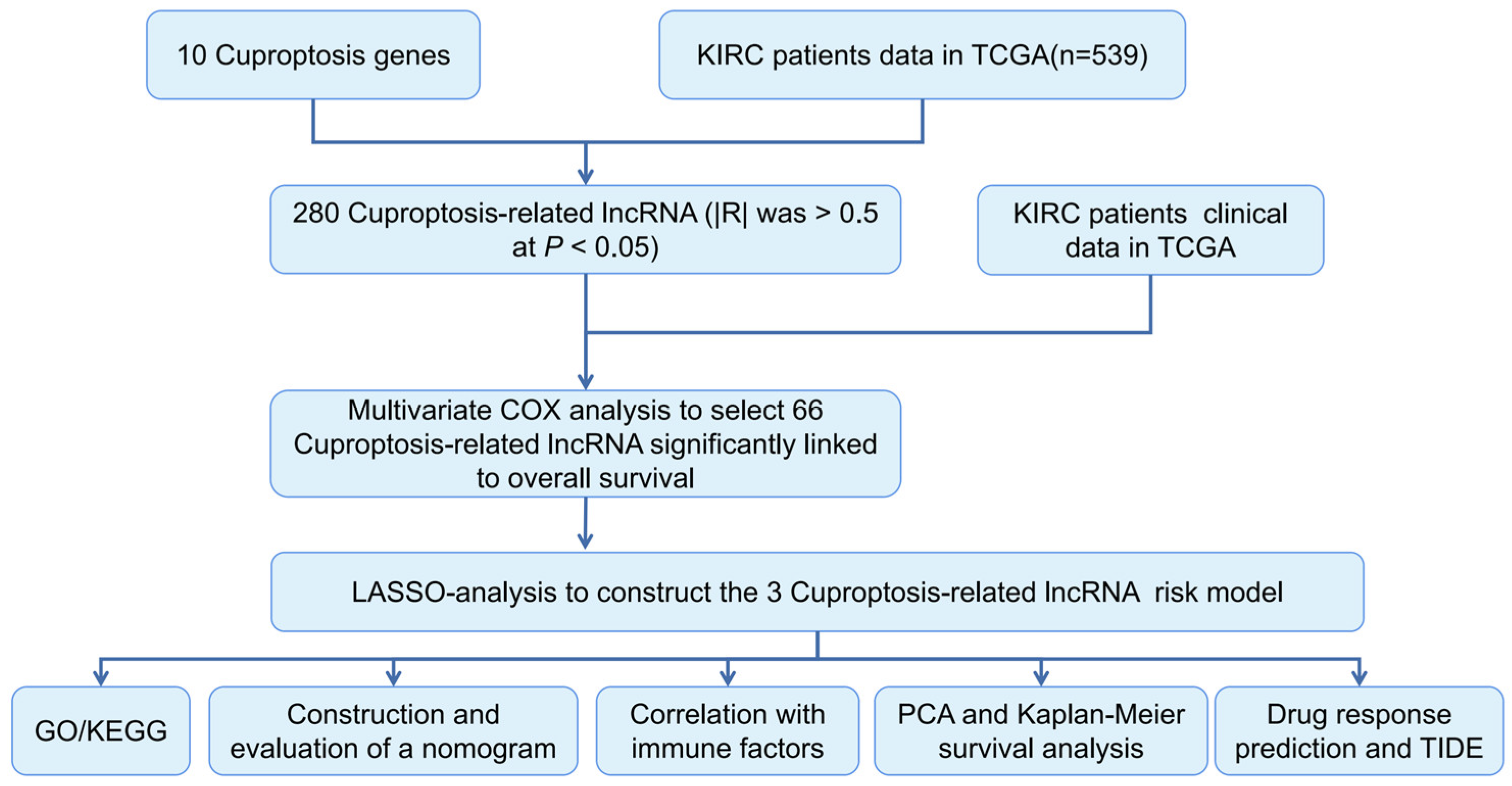 10 Cuproptosis genes

KIRC patients data in TCGA(n=539)

280 Cuproptosis-related lncRNA (|R| was > 0.5 at $P$ < 0.05)

KIRC patients clinical data in TCGA

Multivariate COX analysis to select 66 Cuproptosis-related lncRNA significantly linked to overall survival

LASSO-analysis to construct the 3 Cuproptosis-related lncRNA risk model

GO/KEGG

Construction and evaluation of a nomogram

Correlation with immune factors

PCA and Kaplan-Meier survival analysis

Drug response prediction and TIDE